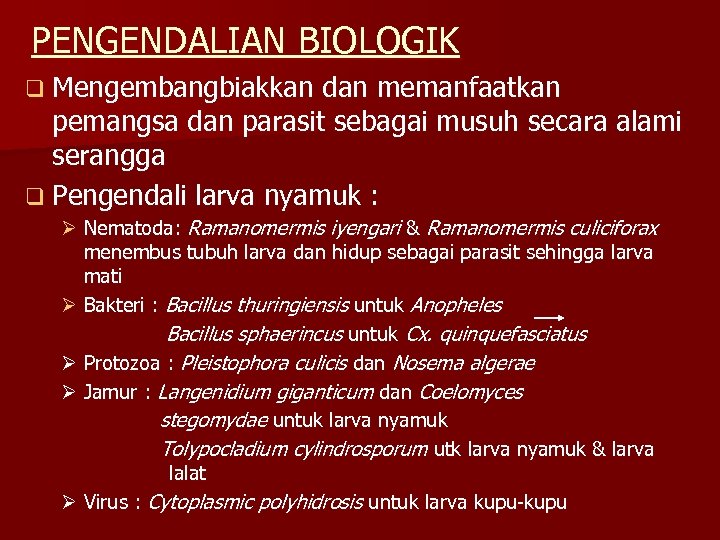 PENGENDALIAN BIOLOGIK

❑ Mengembangbiakkan dan memanfaatkan pemangsa dan parasit sebagai musuh secara alami serangga

❑ Pengendali larva nyamuk :

➢ Nematoda: Ramanomermis iyengari & Ramanomermis culiciforax menembus tubuh larva dan hidup sebagai parasit sehingga larva mati

➢ Bakteri : Bacillus thuringiensis untuk Anopheles
Bacillus sphaerincus untuk Cx. quinquefasciatus

➢ Protozoa : Pleistophora culicis dan Nosema algerae

➢ Jamur : Langenidium giganticum dan Coelomyces stegomydae untuk larva nyamuk
Tolypocladium cylindrosporum utk larva nyamuk & larva lalat

➢ Virus : Cytoplasmic polyhidrosis untuk larva kupu-kupu